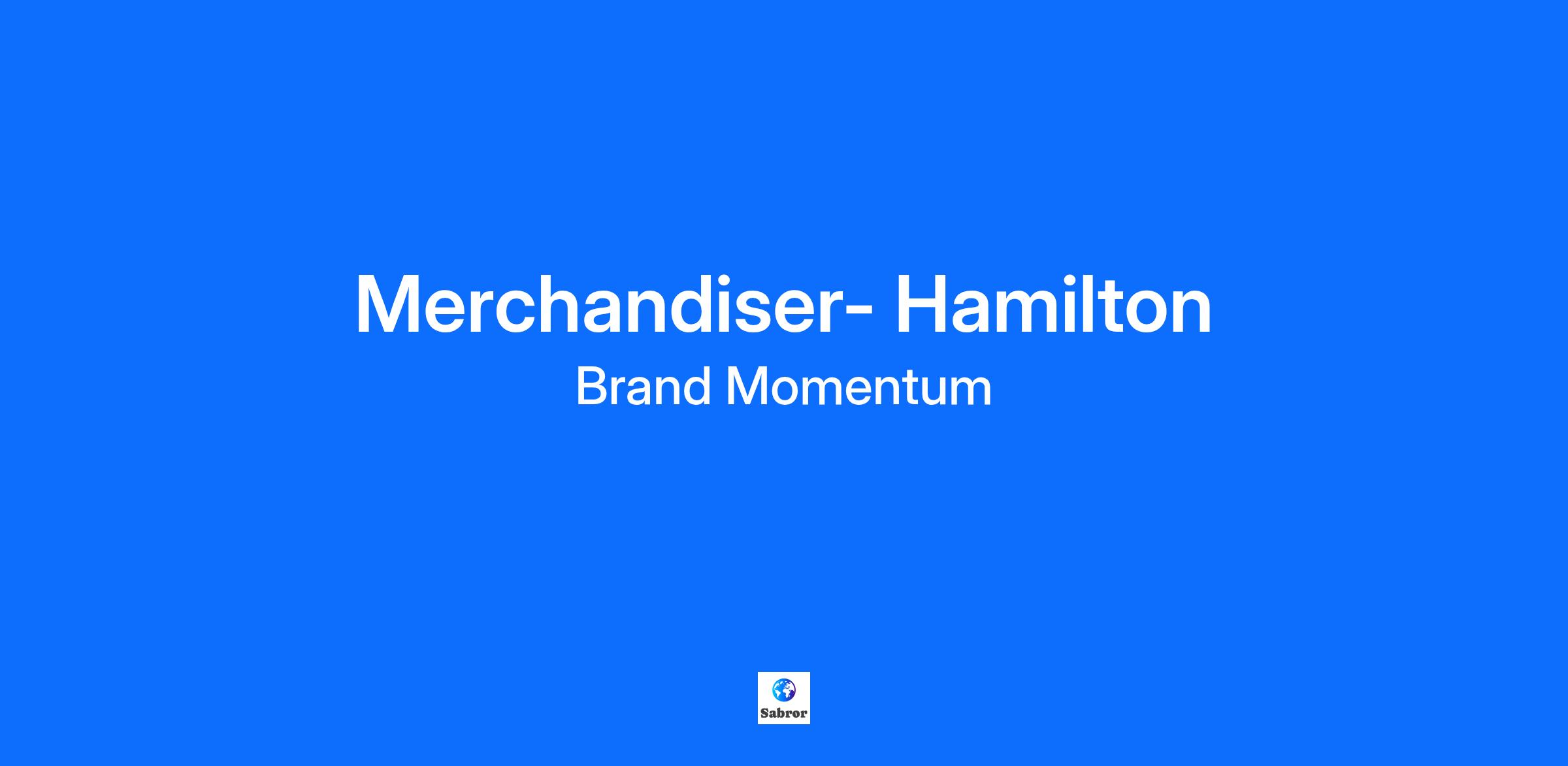 Merchandiser- Hamilton

Brand Momentum

Sabror